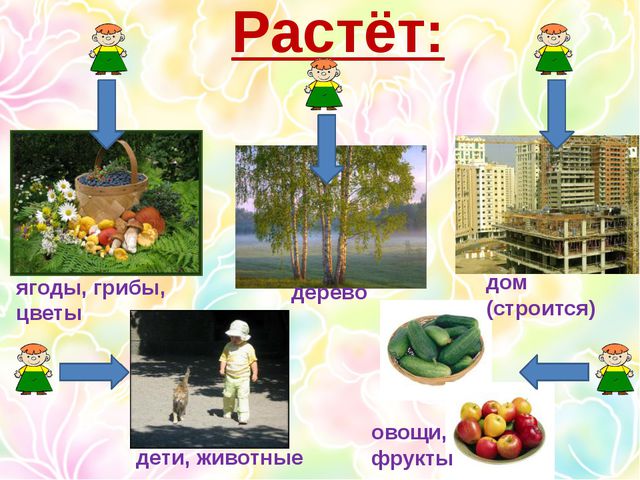 Растёт:

ягоды, грибы, цветы

дерево

дом (строится)

дети, животные

овощи, фрукты